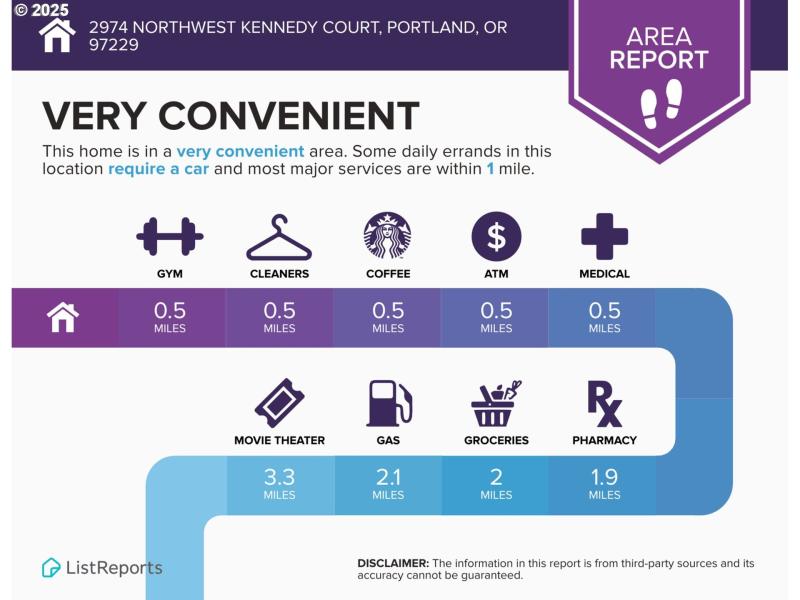 © 2025

2974 NORTHWEST KENNEDY COURT, PORTLAND, OR 97229

AREA REPORT

VERY CONVENIENT

This home is in a very convenient area. Some daily errands in this location require a car and most major services are within 1 mile.

GYM
CLEANERS
COFFEE
ATM
MEDICAL

0.5 MILES
0.5 MILES
0.5 MILES
0.5 MILES
0.5 MILES

MOVIE THEATER
GAS
GROCERIES
PHARMACY

3.3 MILES
2.1 MILES
2 MILES
1.9 MILES

ListReports

DISCLAIMER: The information in this report is from third-party sources and its accuracy cannot be guaranteed.